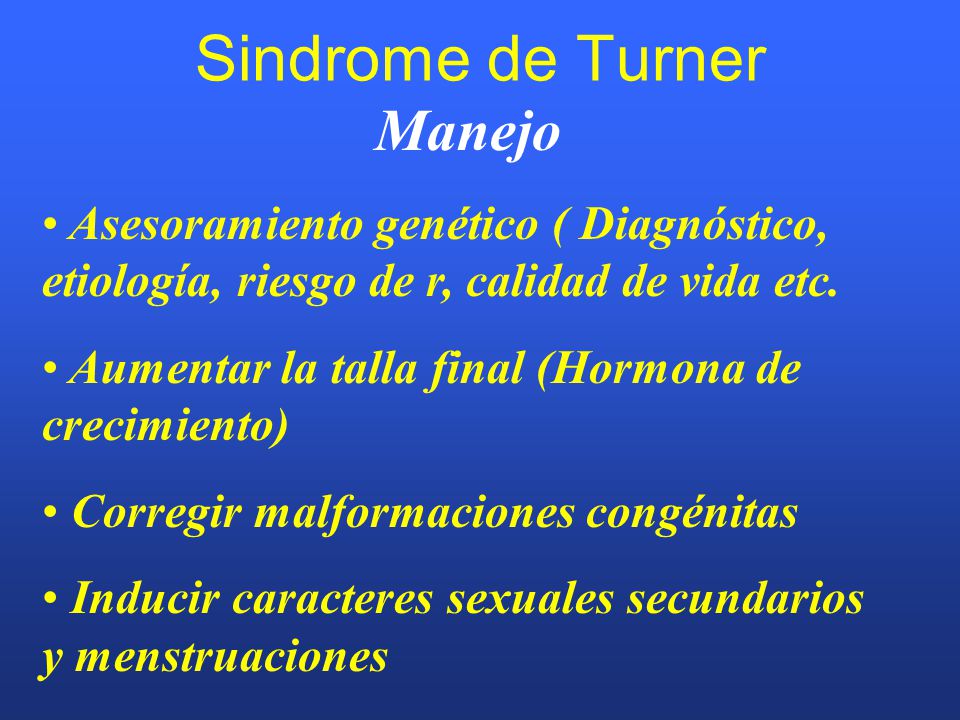 Sindrome de Turner
Manejo

• Asesoramiento genético ( Diagnóstico, etiología, riesgo de r, calidad de vida etc.

• Aumentar la talla final (Hormona de crecimiento)

• Corregir malformaciones congénitas

• Inducir caracteres sexuales secundarios y menstruaciones